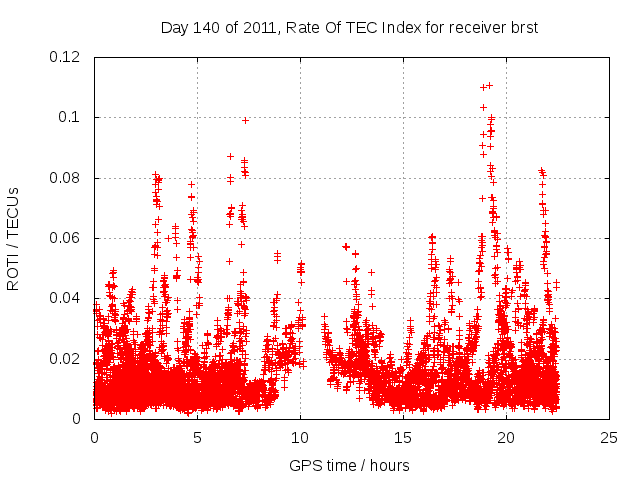 Day 140 of 2011, Rate Of TEC Index for receiver brst

ROTI / TECUs

0.12
0.1
0.08
0.06
0.04
0.02
0

0
5
10
15
20
25

GPS time / hours